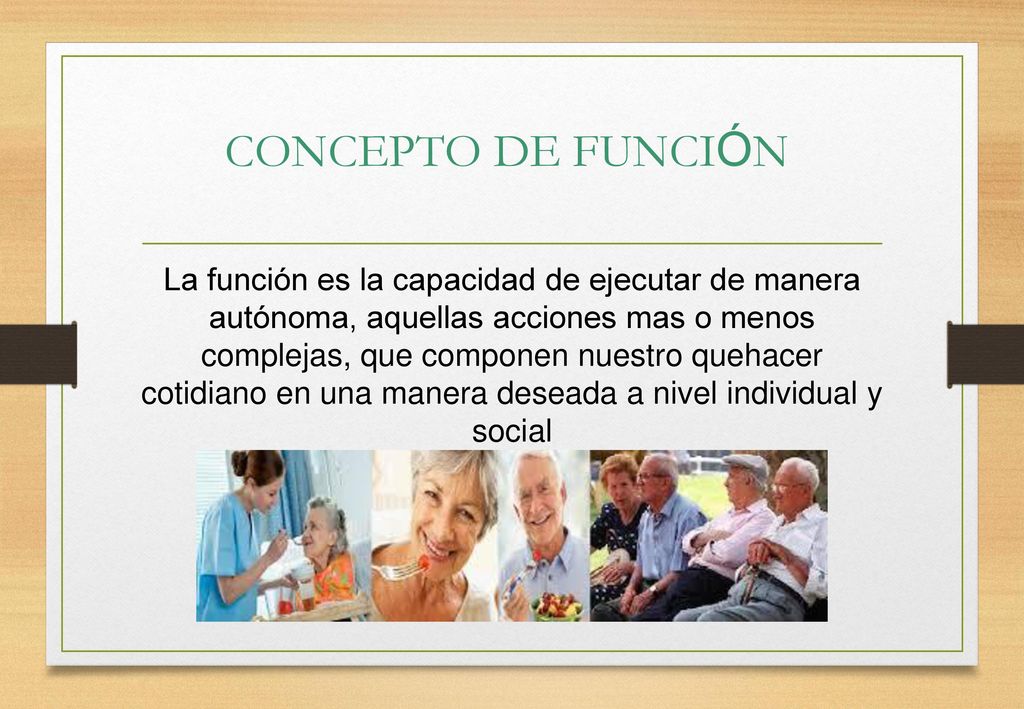 CONCEPTO DE FUNCIÓN

La función es la capacidad de ejecutar de manera autónoma, aquellas acciones mas o menos complejas, que componen nuestro quehacer cotidiano en una manera deseada a nivel individual y social